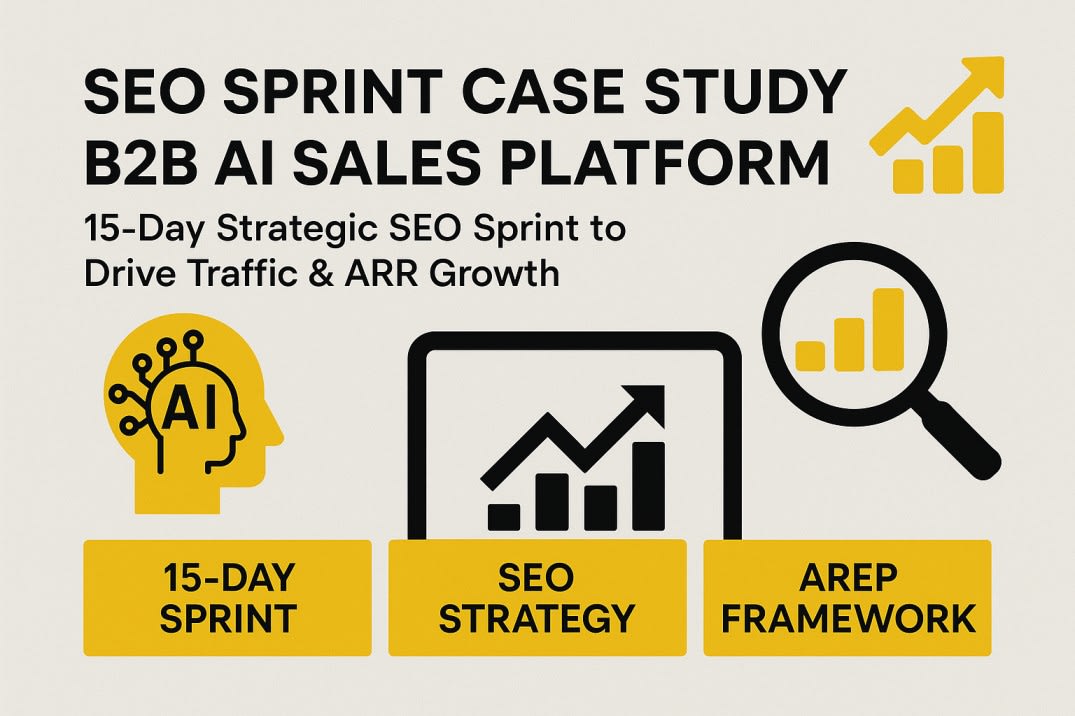 SEO SPRINT CASE STUDY
B2B AI SALES PLATFORM

15-Day Strategic SEO Sprint to Drive Traffic & ARR Growth

AI

15-DAY SPRINT

SEO STRATEGY

AREP FRAMEWORK